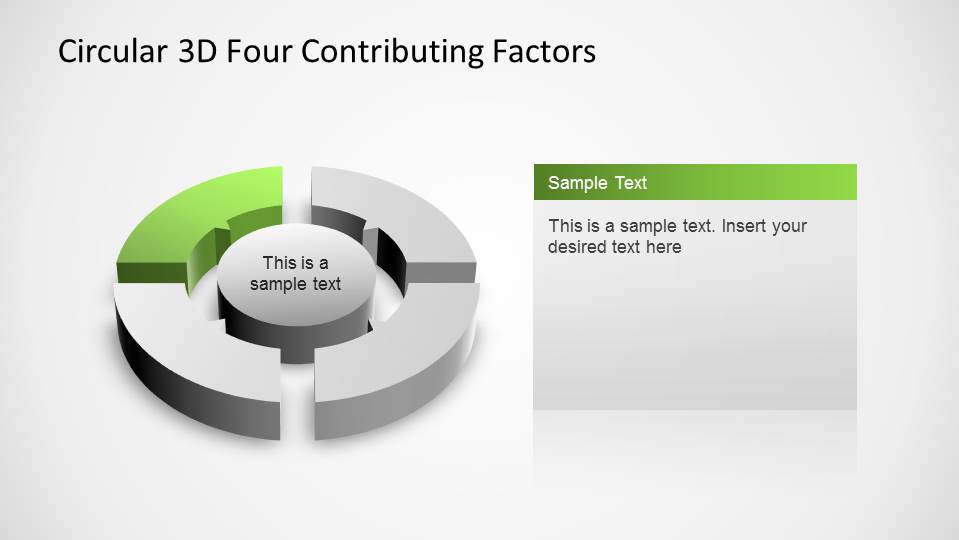 Circular 3D Four Contributing Factors

This is a sample text

Sample Text

This is a sample text. Insert your desired text here